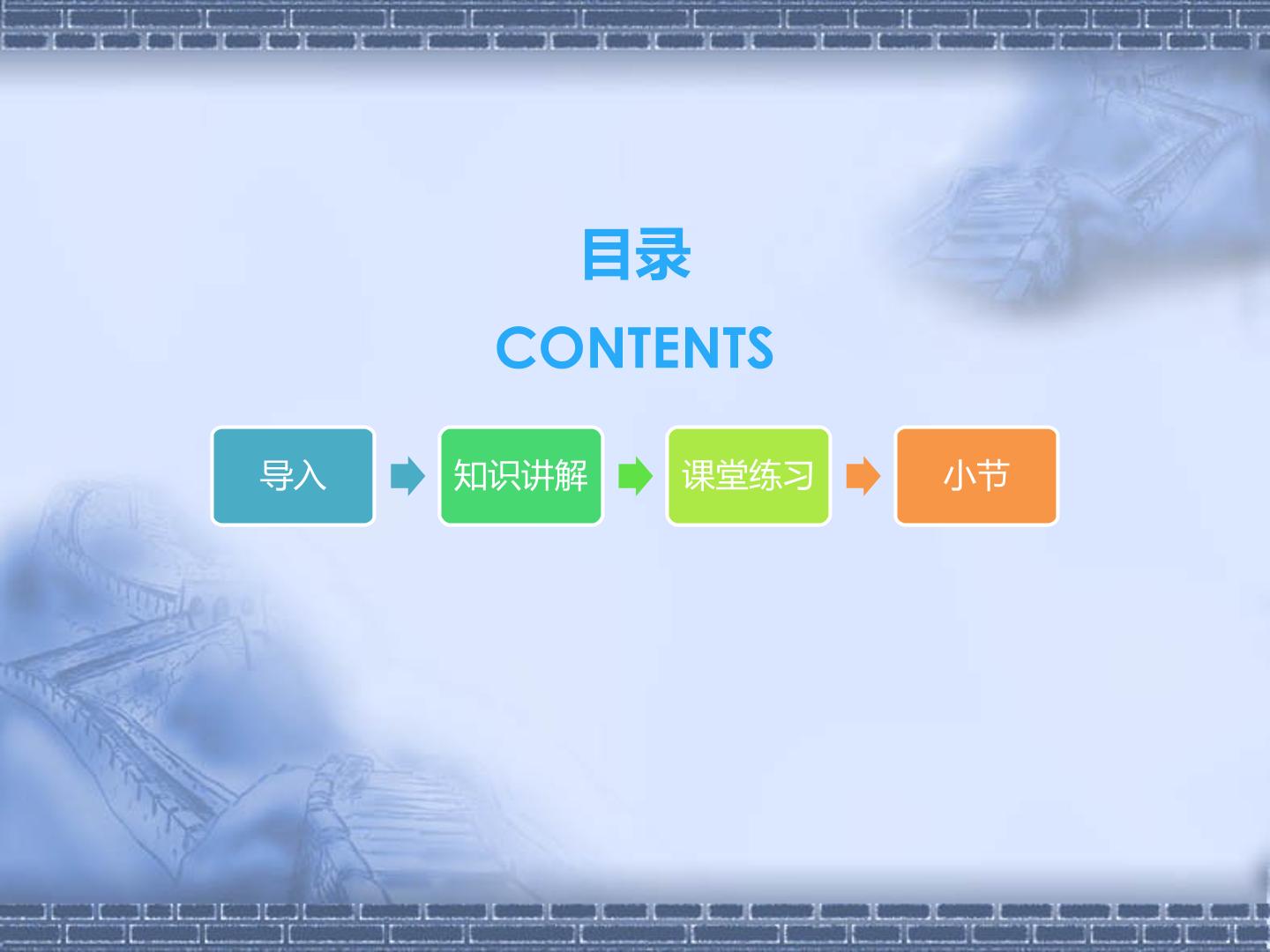 目录

CONTENTS

导入

知识讲解

课堂练习

小节